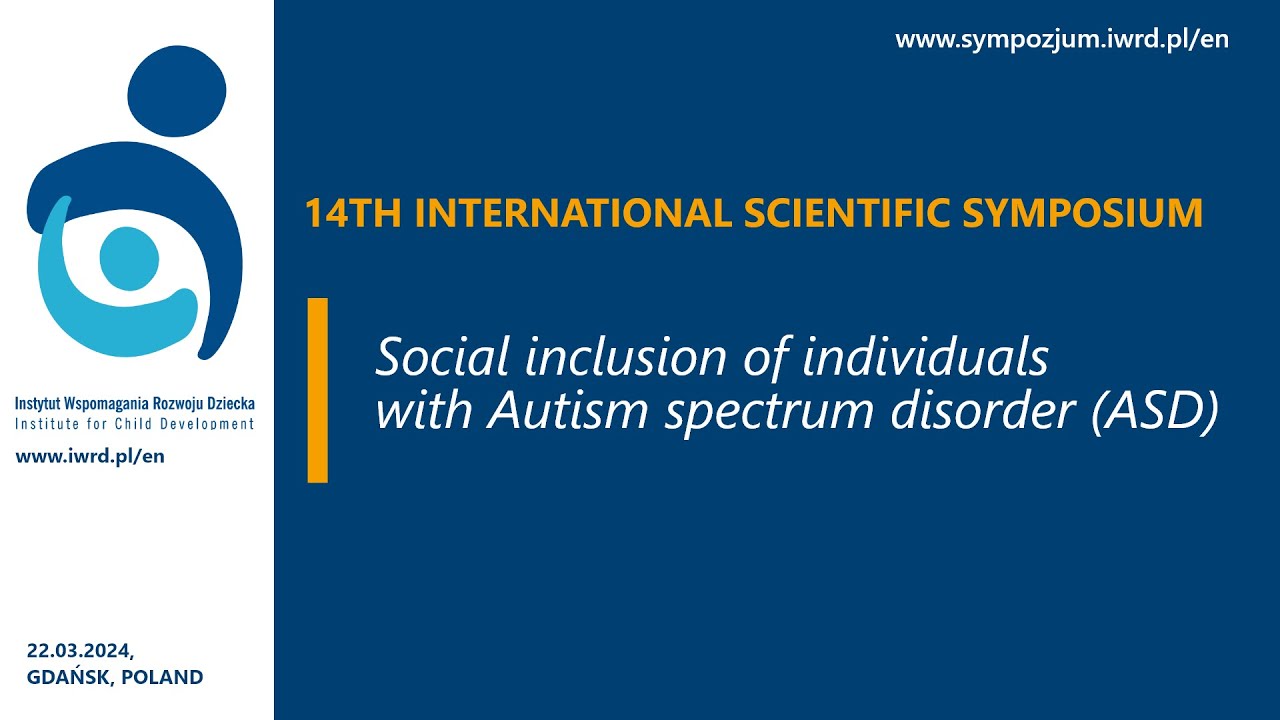 Instytut Wspomagania Rozwoju Dziecka
Institute for Child Development

www.iwrd.pl/en

22.03.2024,
GDAŃSK, POLAND

www.sympozjum.iwrd.pl/en

14TH INTERNATIONAL SCIENTIFIC SYMPOSIUM

Social inclusion of individuals with Autism spectrum disorder (ASD)